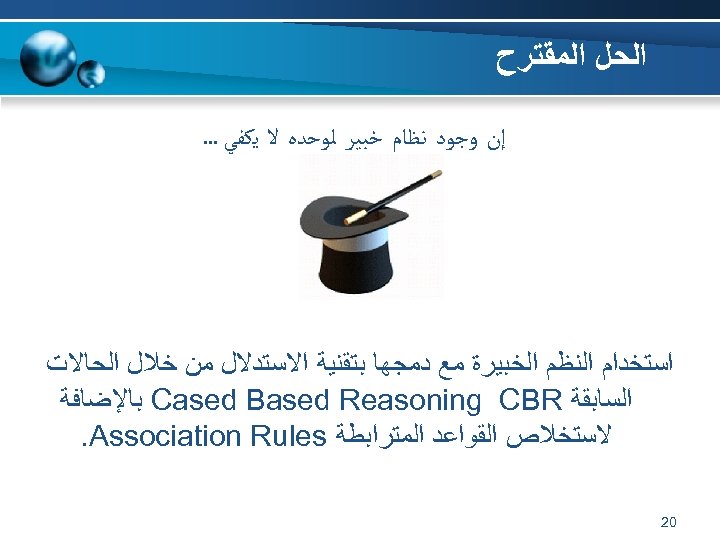 الحل المقترح

إن وجود نظام خبير لوحده لا يكفي ...

استخدام النظم الخبيرة مع دمجها بتقنية الاستدلال من خلال الحالات السابقة Cased Based Reasoning CBR بالإضافة لاستخلاص القواعد المترابطة Association Rules.

20